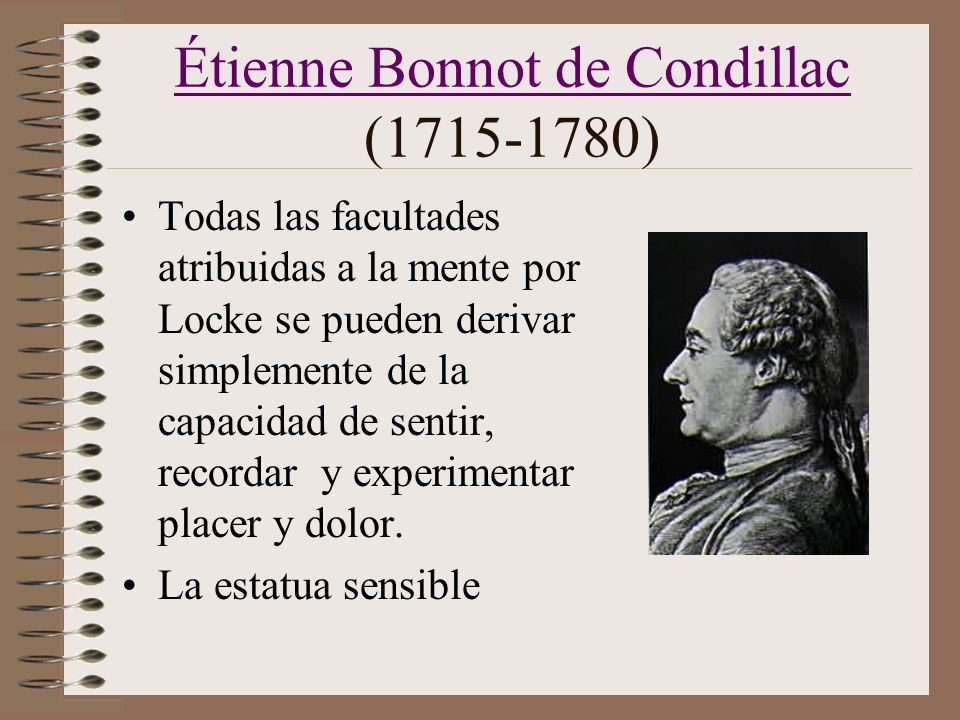 Étienne Bonnot de Condillac
(1715-1780)

• Todas las facultades atribuidas a la mente por Locke se pueden derivar simplemente de la capacidad de sentir, recordar  y experimentar placer y dolor.

• La estatua sensible